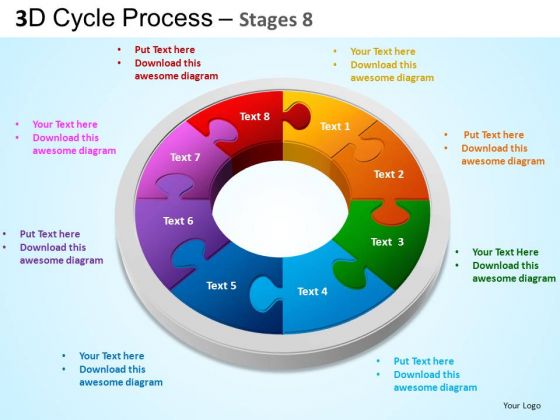 3D Cycle Process – Stages 8

• Put Text here
• Download this awesome diagram

• Your Text here
• Download this awesome diagram

• Your Text here
• Download this awesome diagram

• Put Text here
• Download this awesome diagram

• Put Text here
• Download this awesome diagram

• Your Text Here
• Download this awesome diagram

• Your Text here
• Download this awesome diagram

• Put Text here
• Download this awesome diagram

Text 8
Text 1
Text 2
Text 3
Text 4
Text 5
Text 6
Text 7

Your Logo